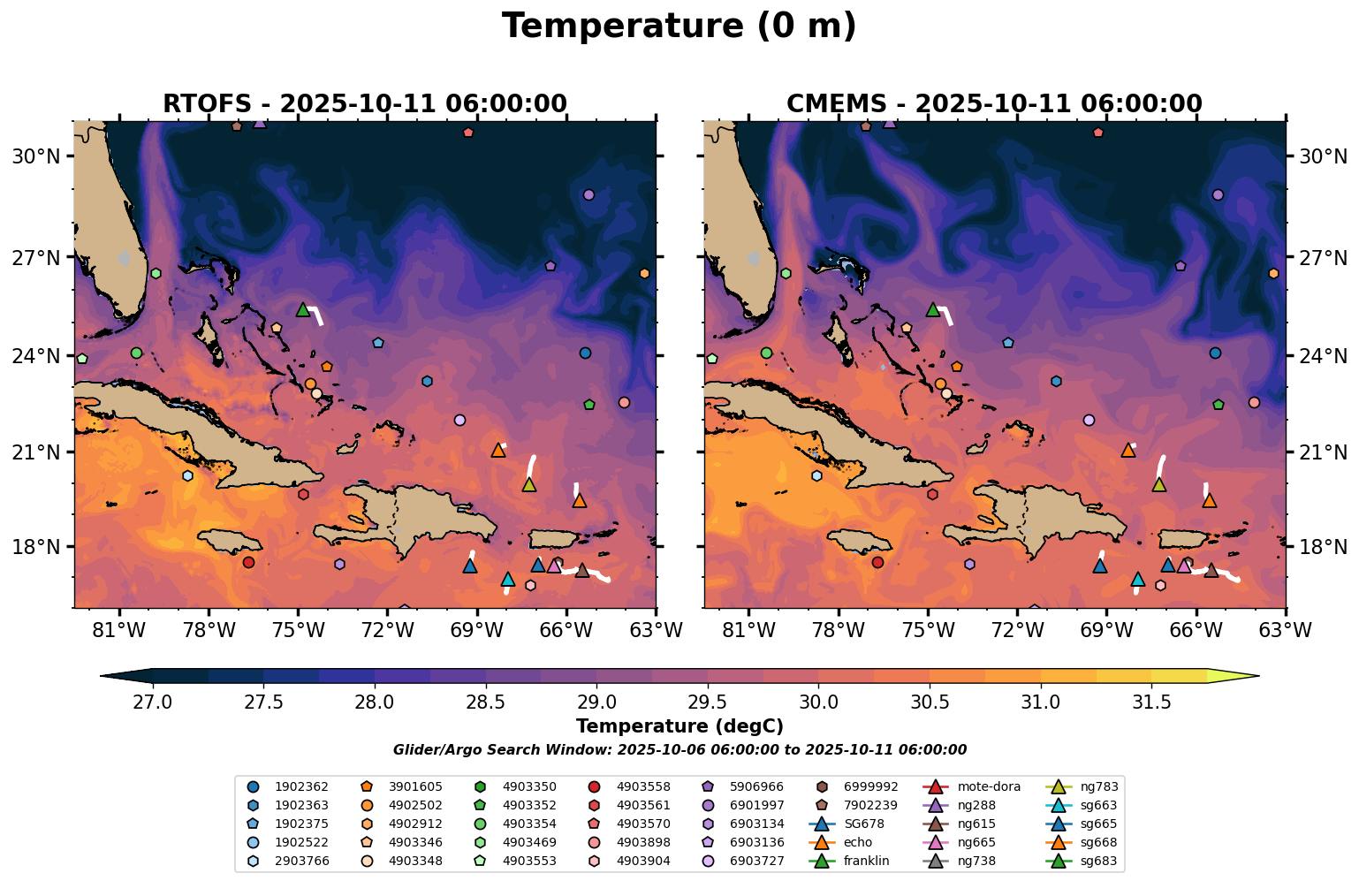 Temperature (0 m)

RTOFS - 2025-10-11 06:00:00

30°N
27°N
24°N
21°N
18°N

81°W 78°W 75°W 72°W 69°W 66°W 63°W

CMEMS - 2025-10-11 06:00:00

30°N
27°N
24°N
21°N
18°N

81°W 78°W 75°W 72°W 69°W 66°W 63°W

27.0 27.5 28.0 28.5 29.0 29.5 30.0 30.5 31.0 31.5

Temperature (degC)

Glider/Argo Search Window: 2025-10-06 06:00:00 to 2025-10-11 06:00:00

1902362
1902363
1902375
1902522
2903766
3901605
4902502
4902912
4903346
4903348
4903350
4903352
4903354
4903469
4903553
4903558
4903561
4903570
4903898
4903904
5906966
6901997
6903134
6903136
6903727
6999992
7902239
SG678
echo
franklin
mote-dora
ng288
ng615
ng665
ng738
ng783
sg663
sg665
sg668
sg683